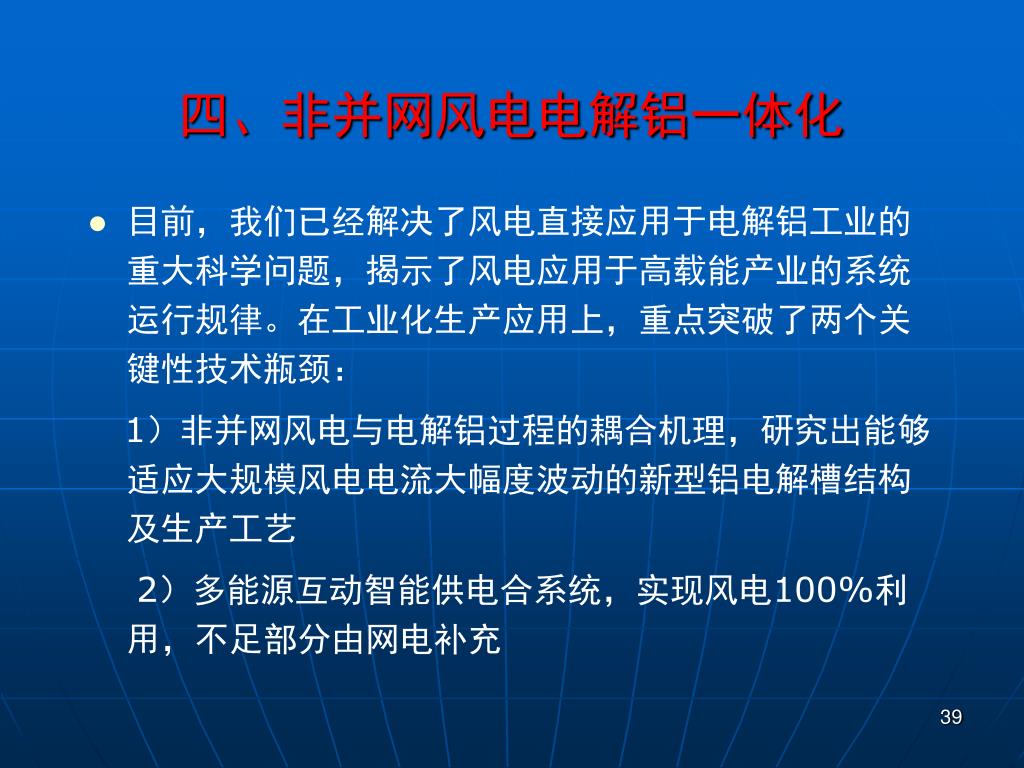 四、非并网风电电解铝一体化

● 目前，我们已经解决了风电直接应用于电解铝工业的重大科学问题，揭示了风电应用于高载能产业的系统运行规律。在工业化生产应用上，重点突破了两个关键性技术瓶颈：

1）非并网风电与电解铝过程的耦合机理，研究出能够适应大规模风电电流大幅度波动的新型铝电解槽结构及生产工艺

2）多能源互动智能供电合系统，实现风电100%利用，不足部分由网电补充

39